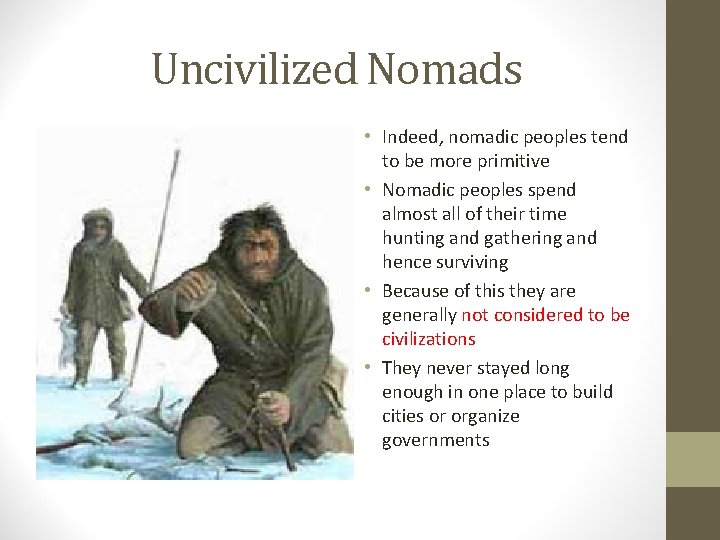 Uncivilized Nomads

• Indeed, nomadic peoples tend to be more primitive
• Nomadic peoples spend almost all of their time hunting and gathering and hence surviving
• Because of this they are generally not considered to be civilizations
• They never stayed long enough in one place to build cities or organize governments